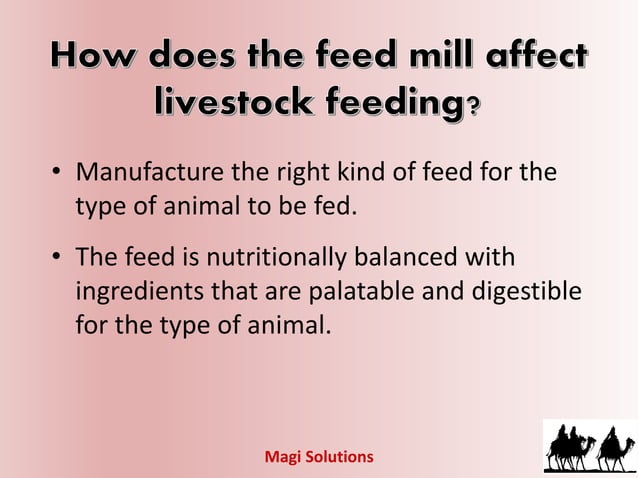 How does the feed mill affect livestock feeding?

• Manufacture the right kind of feed for the type of animal to be fed.

• The feed is nutritionally balanced with ingredients that are palatable and digestible for the type of animal.

Magi Solutions